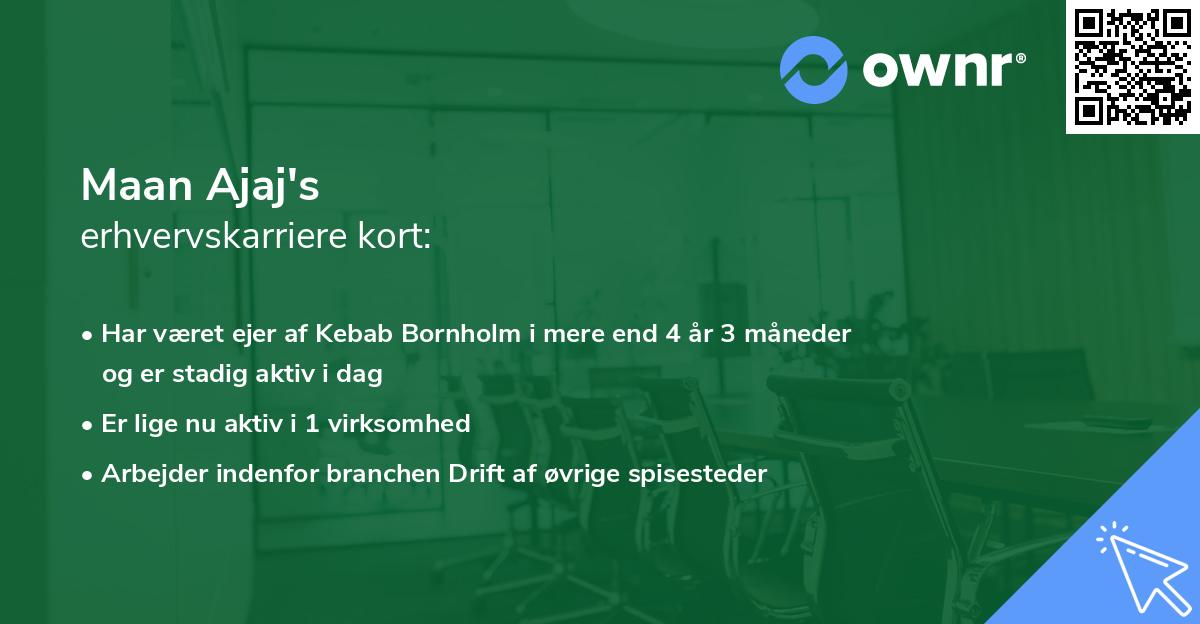 ownr®

Maan Ajaj's
erhvervskarriere kort:

• Har været ejer af Kebab Bornholm i mere end 4 år 3 måneder og er stadig aktiv i dag
• Er lige nu aktiv i 1 virksomhed
• Arbejder indenfor branchen Drift af øvrige spisesteder